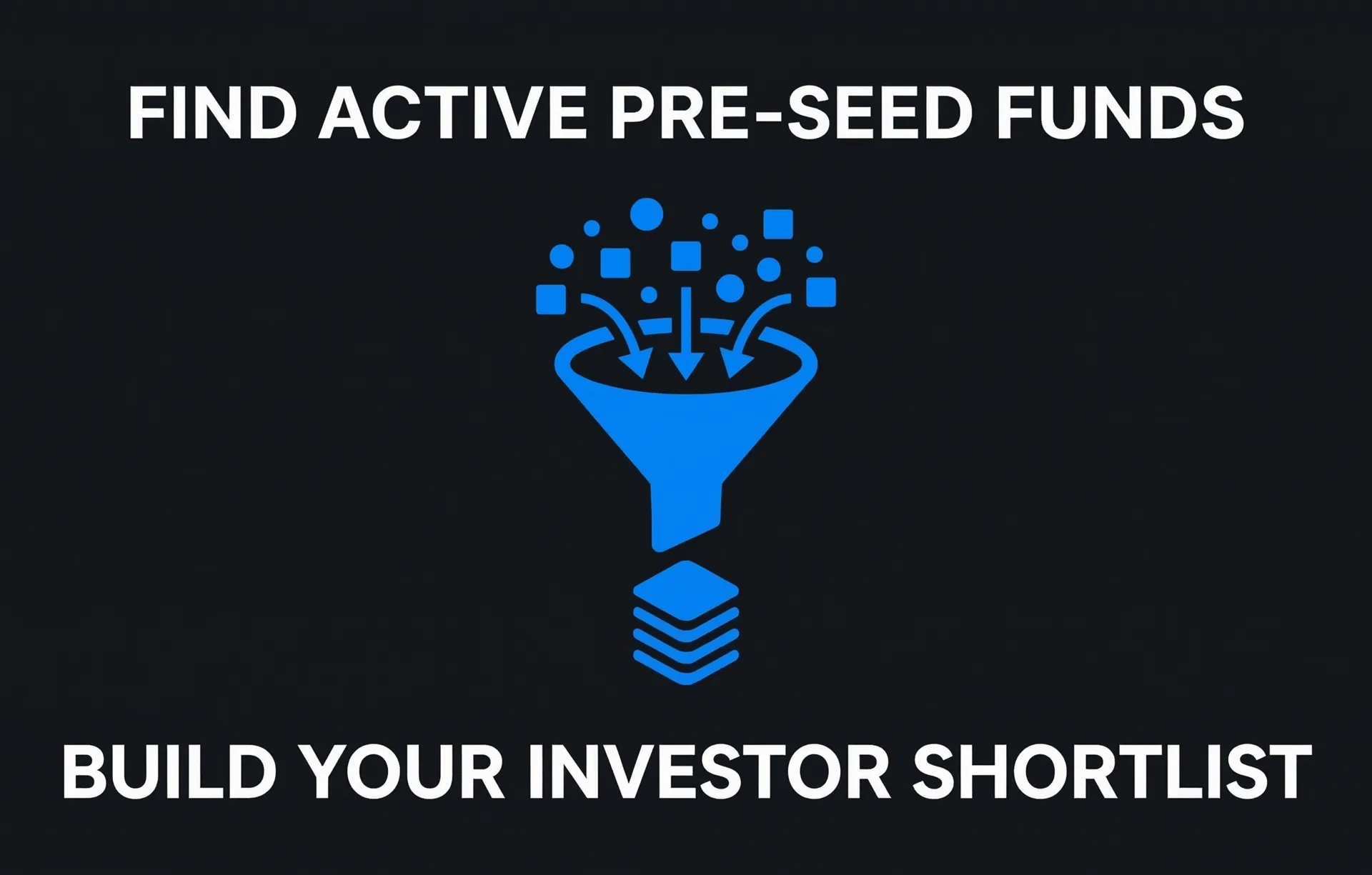 FIND ACTIVE PRE-SEED FUNDS

BUILD YOUR INVESTOR SHORTLIST